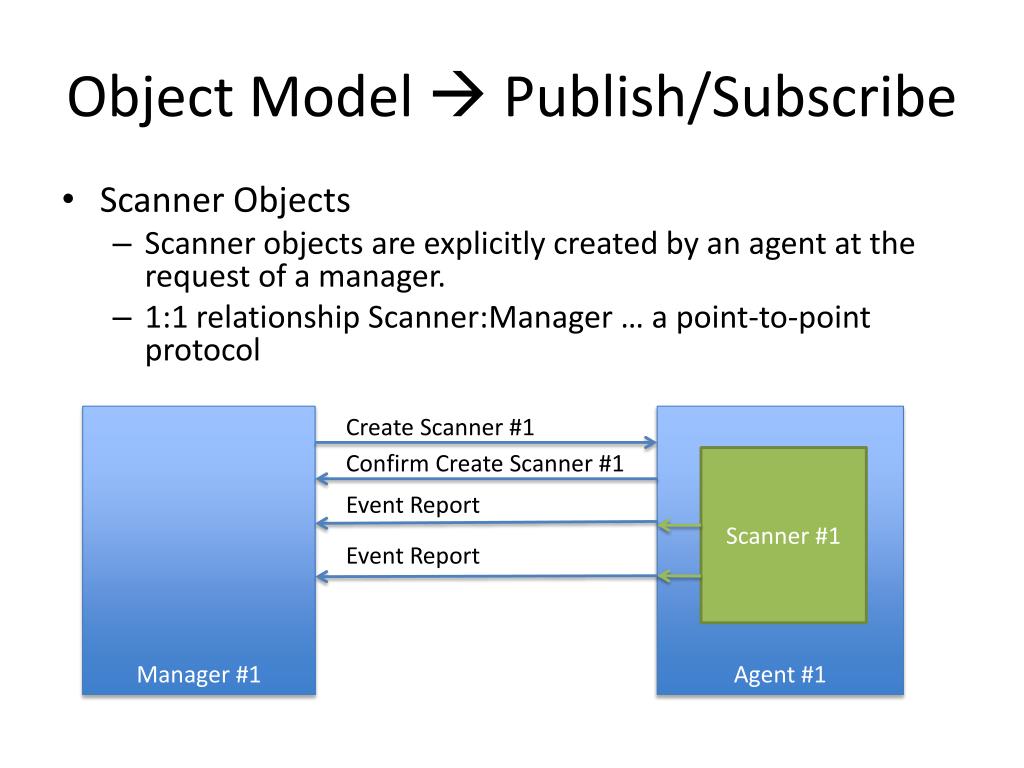 Object Model → Publish/Subscribe

• Scanner Objects
– Scanner objects are explicitly created by an agent at the request of a manager.
– 1:1 relationship Scanner:Manager … a point-to-point protocol

Create Scanner #1
Confirm Create Scanner #1
Event Report
Event Report
Scanner #1
Manager #1
Agent #1